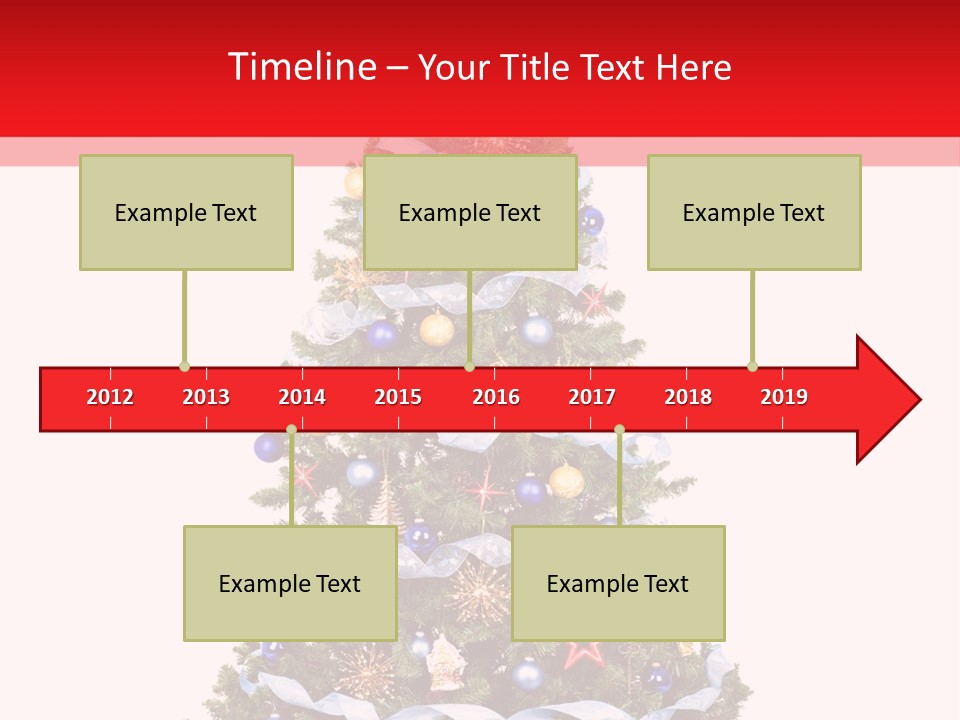 Timeline – Your Title Text Here

Example Text

Example Text

Example Text

2012 2013 2014 2015 2016 2017 2018 2019

Example Text

Example Text